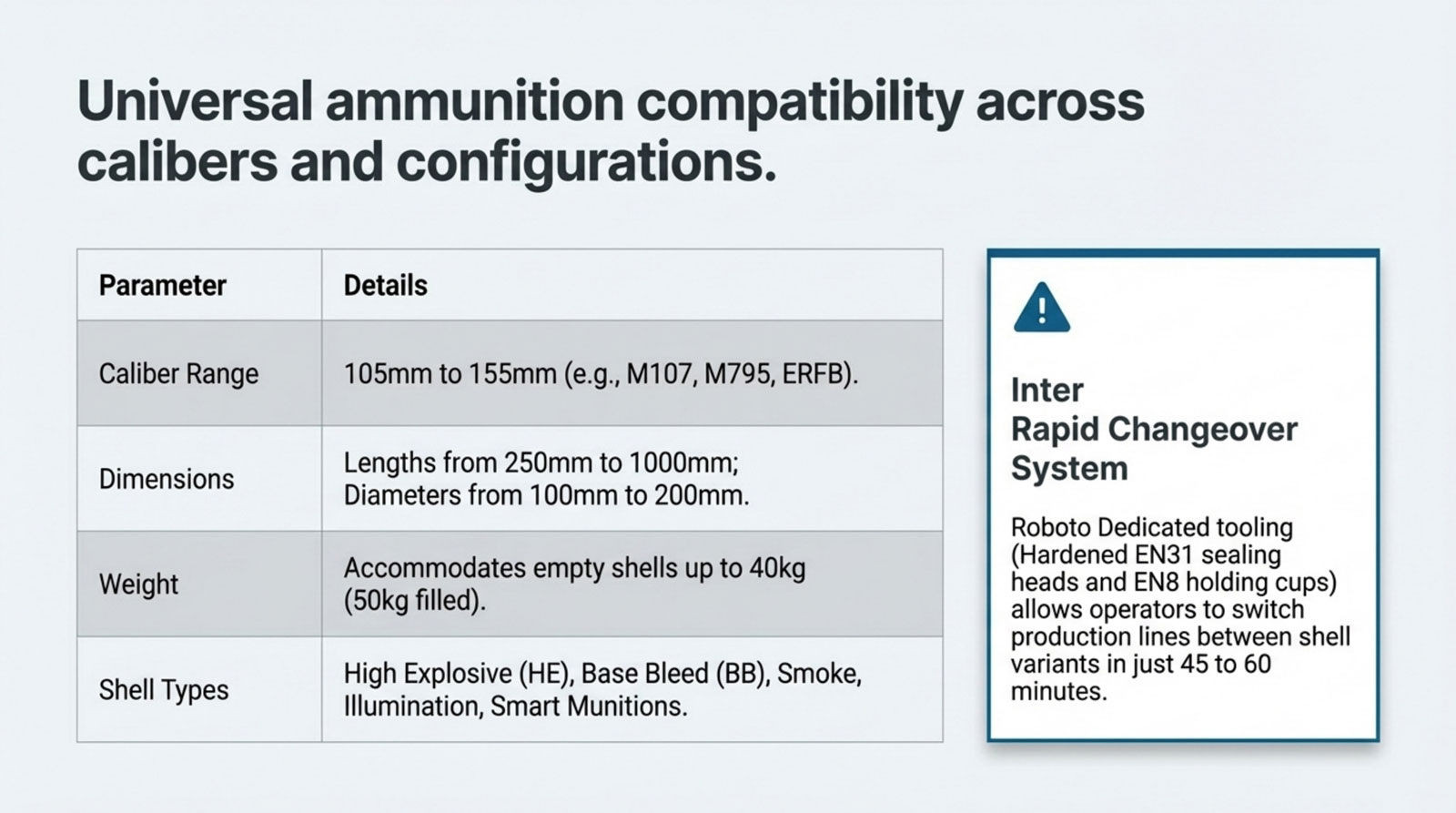 Universal ammunition compatibility across calibers and configurations.

| Parameter | Details |
|---|---|
| Caliber Range | 105mm to 155mm (e.g., M107, M795, ERFB). |
| Dimensions | Lengths from 250mm to 1000mm; Diameters from 100mm to 200mm. |
| Weight | Accommodates empty shells up to 40kg (50kg filled). |
| Shell Types | High Explosive (HE), Base Bleed (BB), Smoke, Illumination, Smart Munitions. |

!

Inter
Rapid Changeover System

Roboto Dedicated tooling (Hardened EN31 sealing heads and EN8 holding cups) allows operators to switch production lines between shell variants in just 45 to 60 minutes.